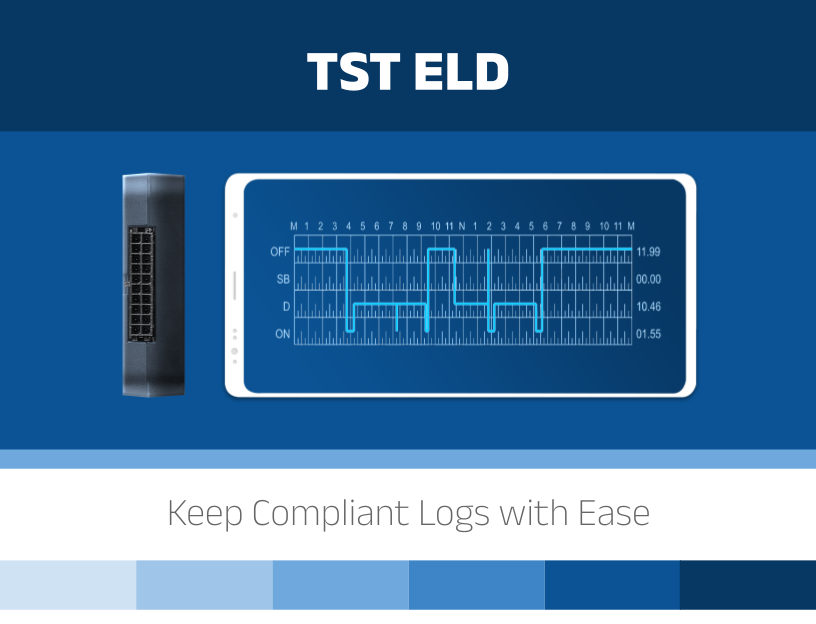 TST ELD

M 1 2 3 4 5 6 7 8 9 10 11 N 1 2 3 4 5 6 7 8 9 10 11 M

OFF 11.99
SB 00.00
D 10.46
ON 01.55

Keep Compliant Logs with Ease